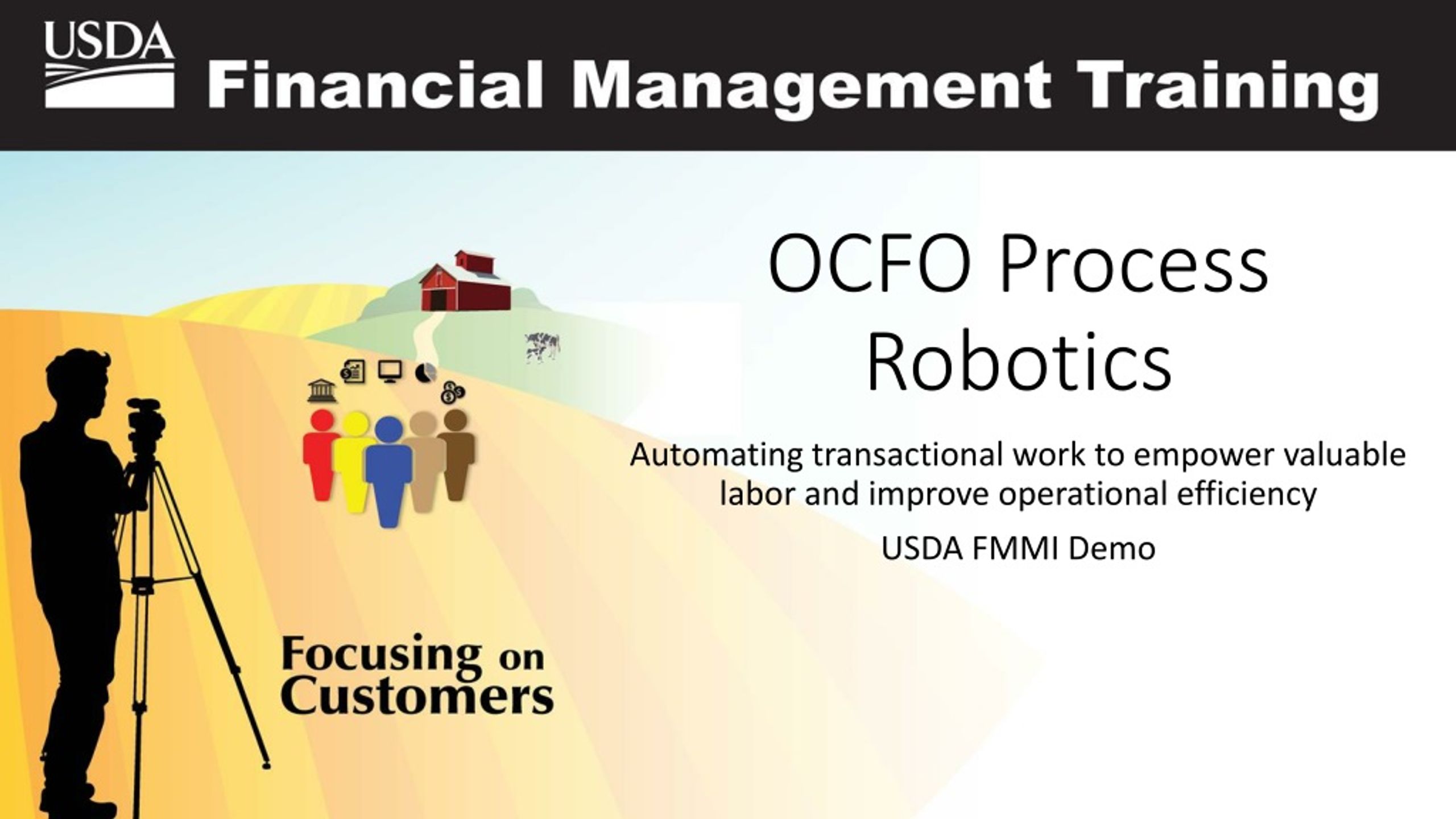 USDA Financial Management Training

OCFO Process Robotics

Automating transactional work to empower valuable labor and improve operational efficiency

USDA FMMI Demo

Focusing on Customers